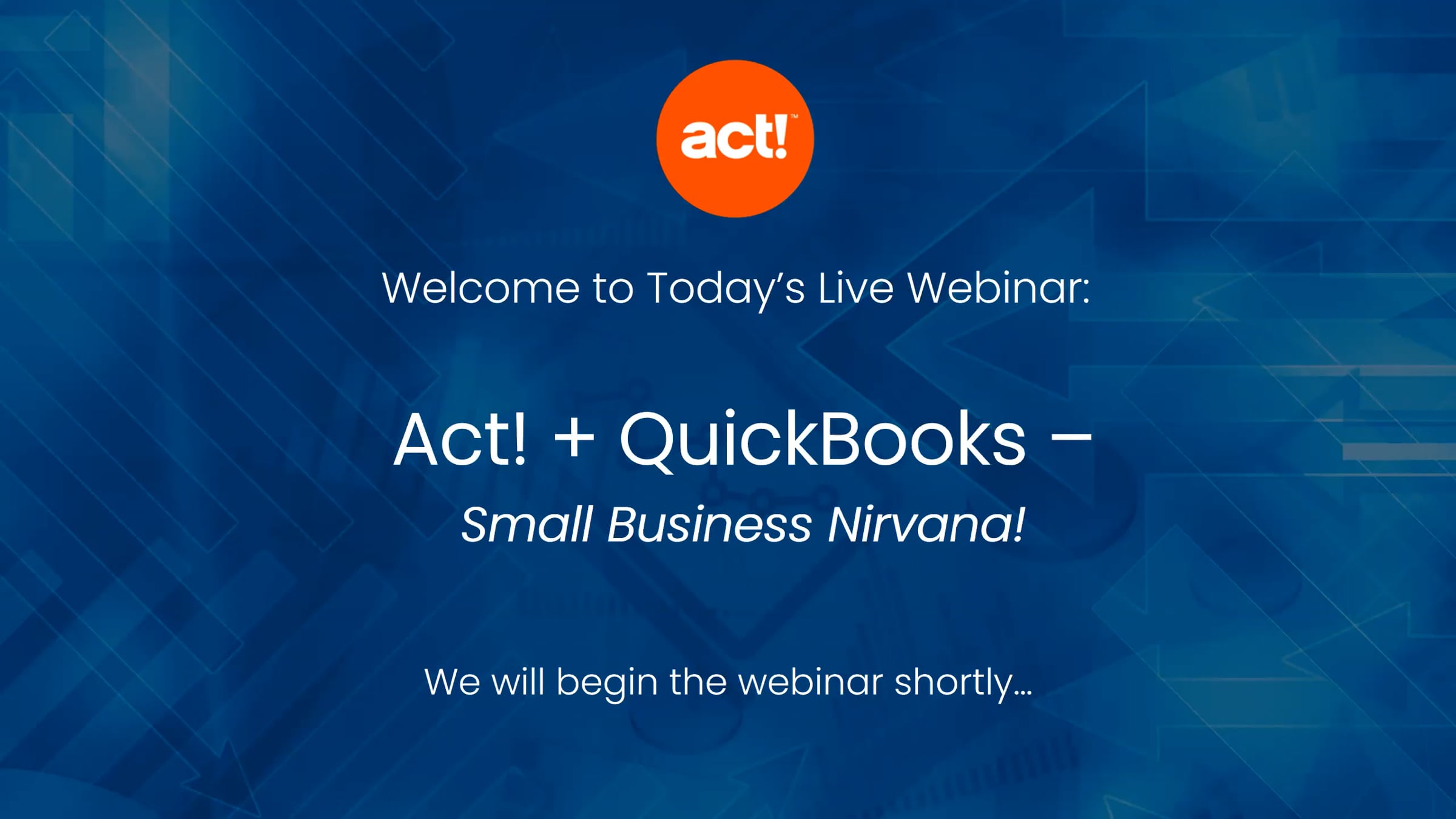 act!™

Welcome to Today's Live Webinar:

Act! + QuickBooks –
Small Business Nirvana!

We will begin the webinar shortly...